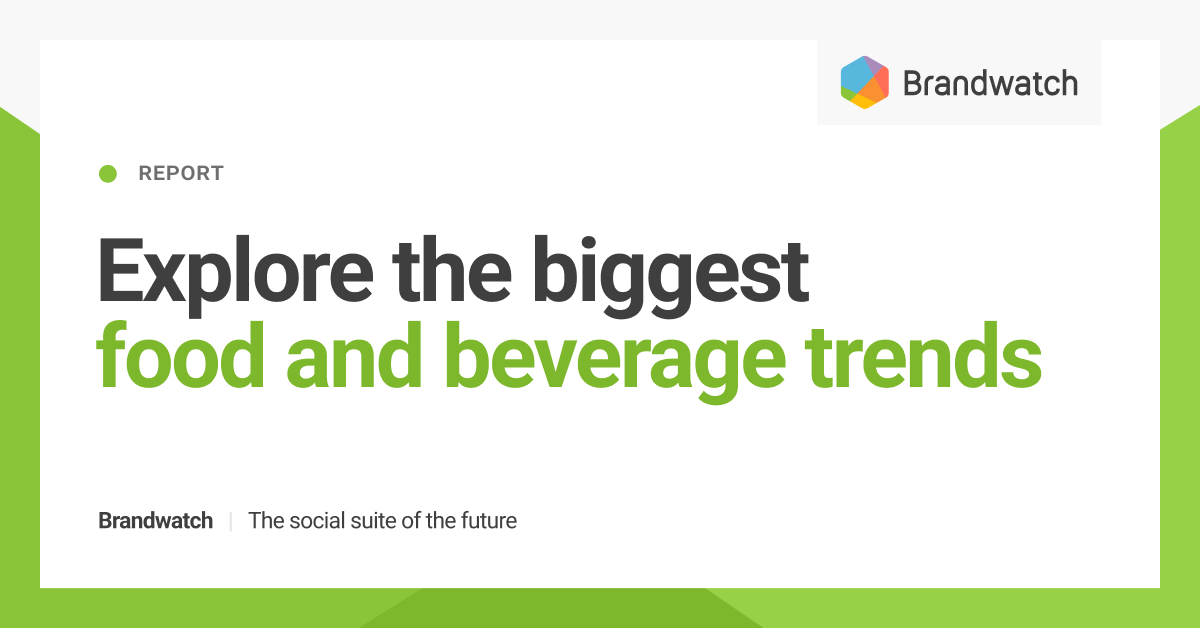 Brandwatch

REPORT

Explore the biggest food and beverage trends

Brandwatch | The social suite of the future